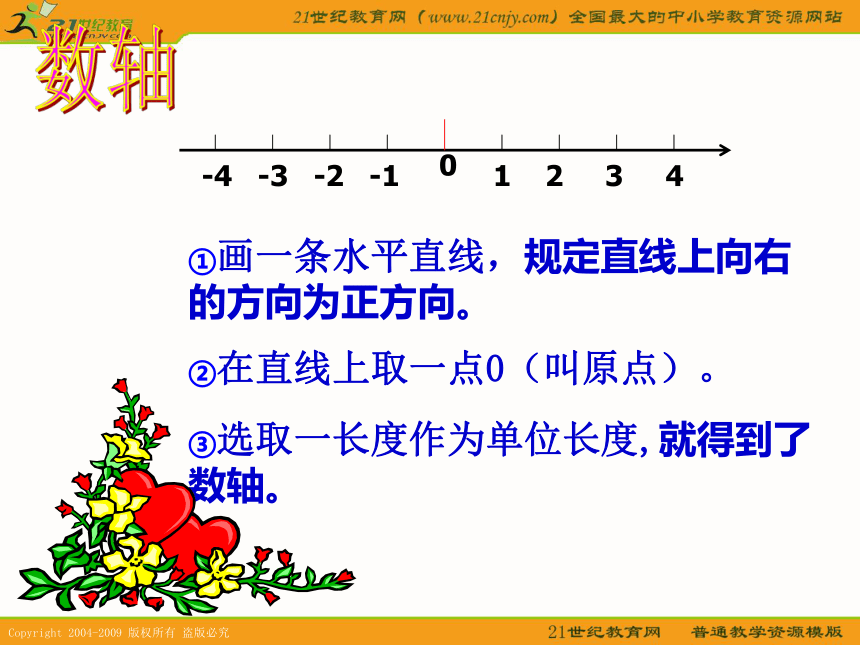 21世纪教育网（www.21cnjy.com）全国最大的中小学教育资源网站

数轴

-4 -3 -2 -1 0 1 2 3 4

①画一条水平直线，规定直线上向右的方向为正方向。

②在直线上取一点0（叫原点）。

③选取一长度作为单位长度，就得到了数轴。

Copyright 2004-2009 版权所有 盗版必究

21世纪教育网 普通教学资源模版